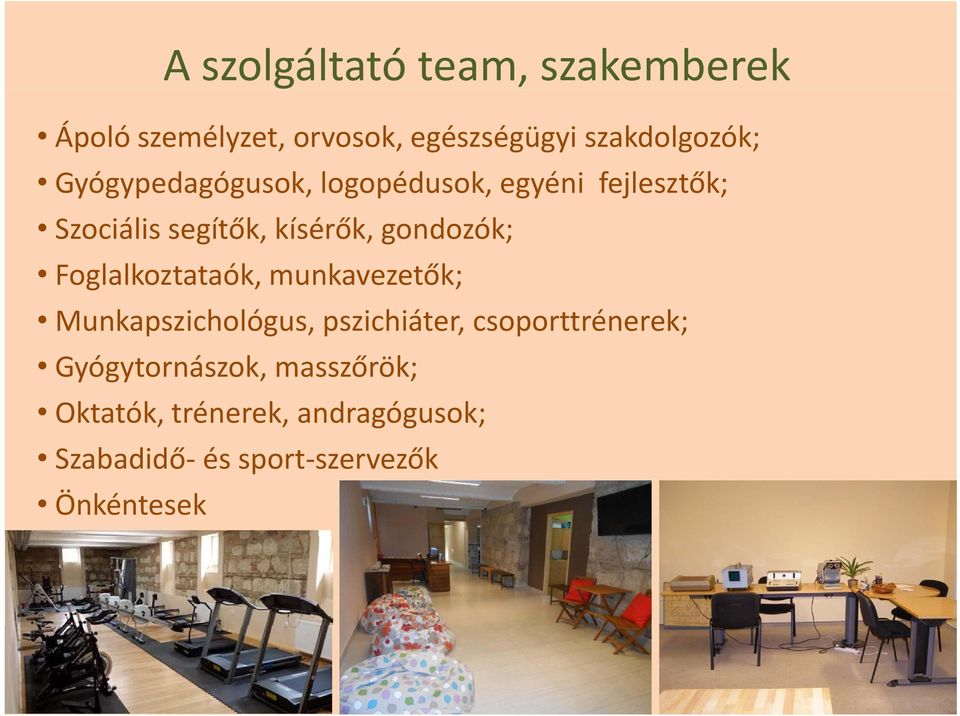 A szolgáltató team, szakemberek

• Ápoló személyzet, orvosok, egészségügyi szakdolgozók;
• Gyógypedagógusok, logopédusok, egyéni fejlesztők;
• Szociális segítők, kísérők, gondozók;
• Foglalkoztataók, munkavezetők;
• Munkapszichológus, pszichiáter, csoporttrénerek;
• Gyógytornászok, masszőrök;
• Oktatók, trénerek, andragógusok;
• Szabadidő- és sport-szervezők
• Önkéntesek